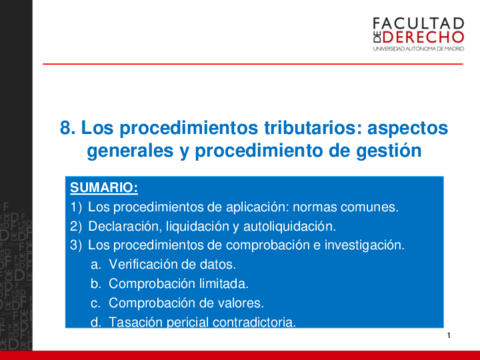 FACULTAD DE DERECHO
UNIVERSIDAD AUTÓNOMA DE MADRID

8. Los procedimientos tributarios: aspectos generales y procedimiento de gestión

SUMARIO:
1) Los procedimientos de aplicación: normas comunes.
2) Declaración, liquidación y autoliquidación.
3) Los procedimientos de comprobación e investigación.
a. Verificación de datos.
b. Comprobación limitada.
c. Comprobación de valores.
d. Tasación pericial contradictoria.

1